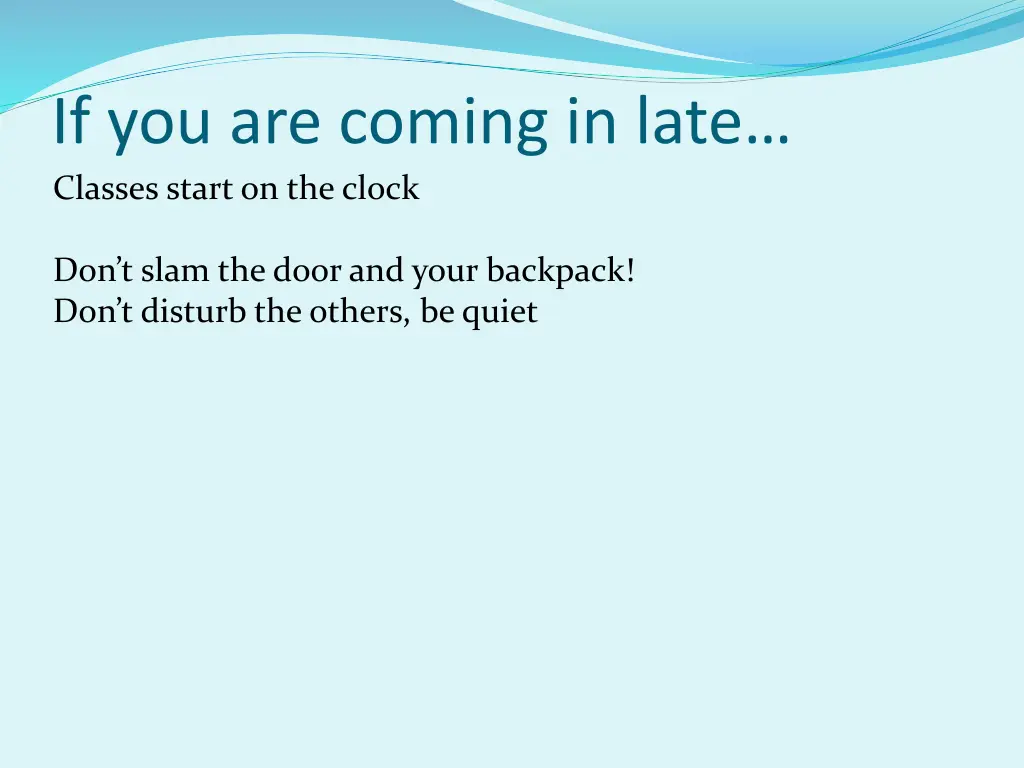 If you are coming in late…

Classes start on the clock

Don’t slam the door and your backpack!
Don’t disturb the others, be quiet